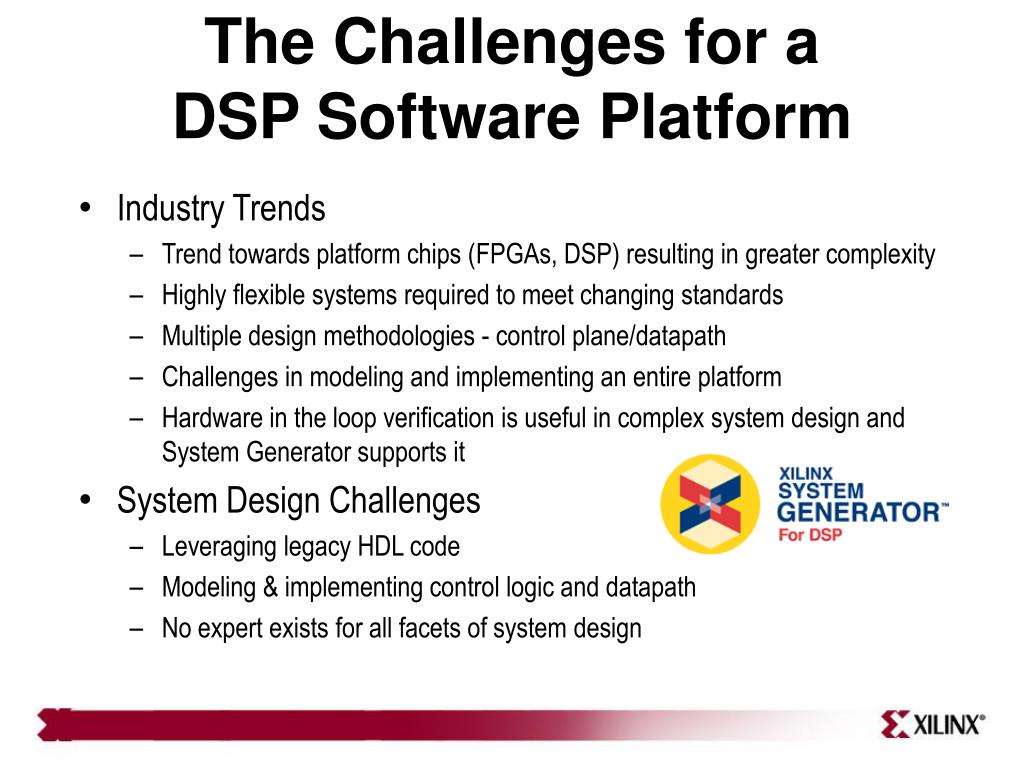 The Challenges for a DSP Software Platform

• Industry Trends
– Trend towards platform chips (FPGAs, DSP) resulting in greater complexity
– Highly flexible systems required to meet changing standards
– Multiple design methodologies - control plane/datapath
– Challenges in modeling and implementing an entire platform
– Hardware in the loop verification is useful in complex system design and System Generator supports it

• System Design Challenges
– Leveraging legacy HDL code
– Modeling & implementing control logic and datapath
– No expert exists for all facets of system design

XILINX SYSTEM GENERATOR™ For DSP

XILINX®